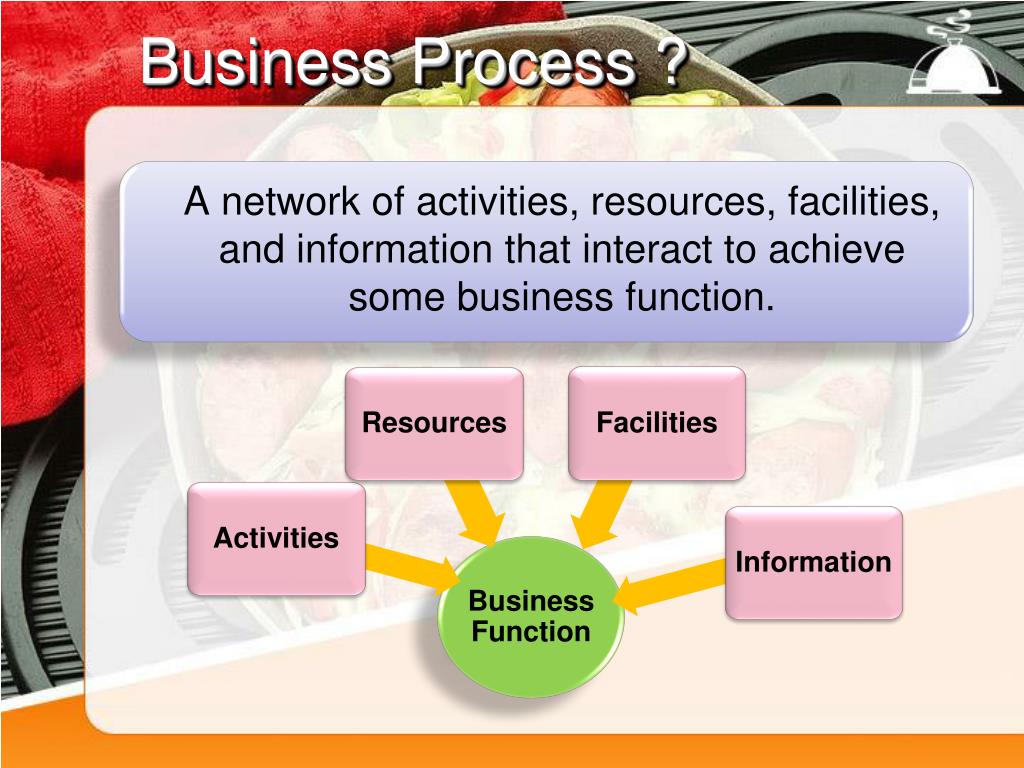 Business Process ?

A network of activities, resources, facilities, and information that interact to achieve some business function.

Resources

Facilities

Activities

Information

Business Function